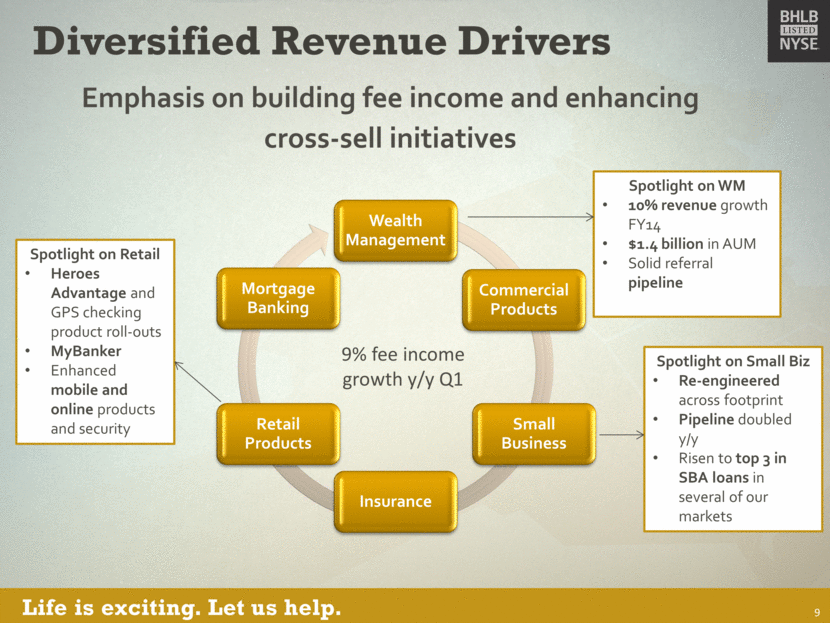 Diversified Revenue Drivers

BHLB
LISTED
NYSE

Emphasis on building fee income and enhancing cross-sell initiatives

Spotlight on Retail
• Heroes Advantage and GPS checking product roll-outs
• MyBanker
• Enhanced mobile and online products and security

Wealth Management

Mortgage Banking

Commercial Products

9% fee income growth y/y Q1

Retail Products

Small Business

Insurance

Spotlight on WM
• 10% revenue growth FY14
• $1.4 billion in AUM
• Solid referral pipeline

Spotlight on Small Biz
• Re-engineered across footprint
• Pipeline doubled y/y
• Risen to top 3 in SBA loans in several of our markets

Life is exciting. Let us help.

9